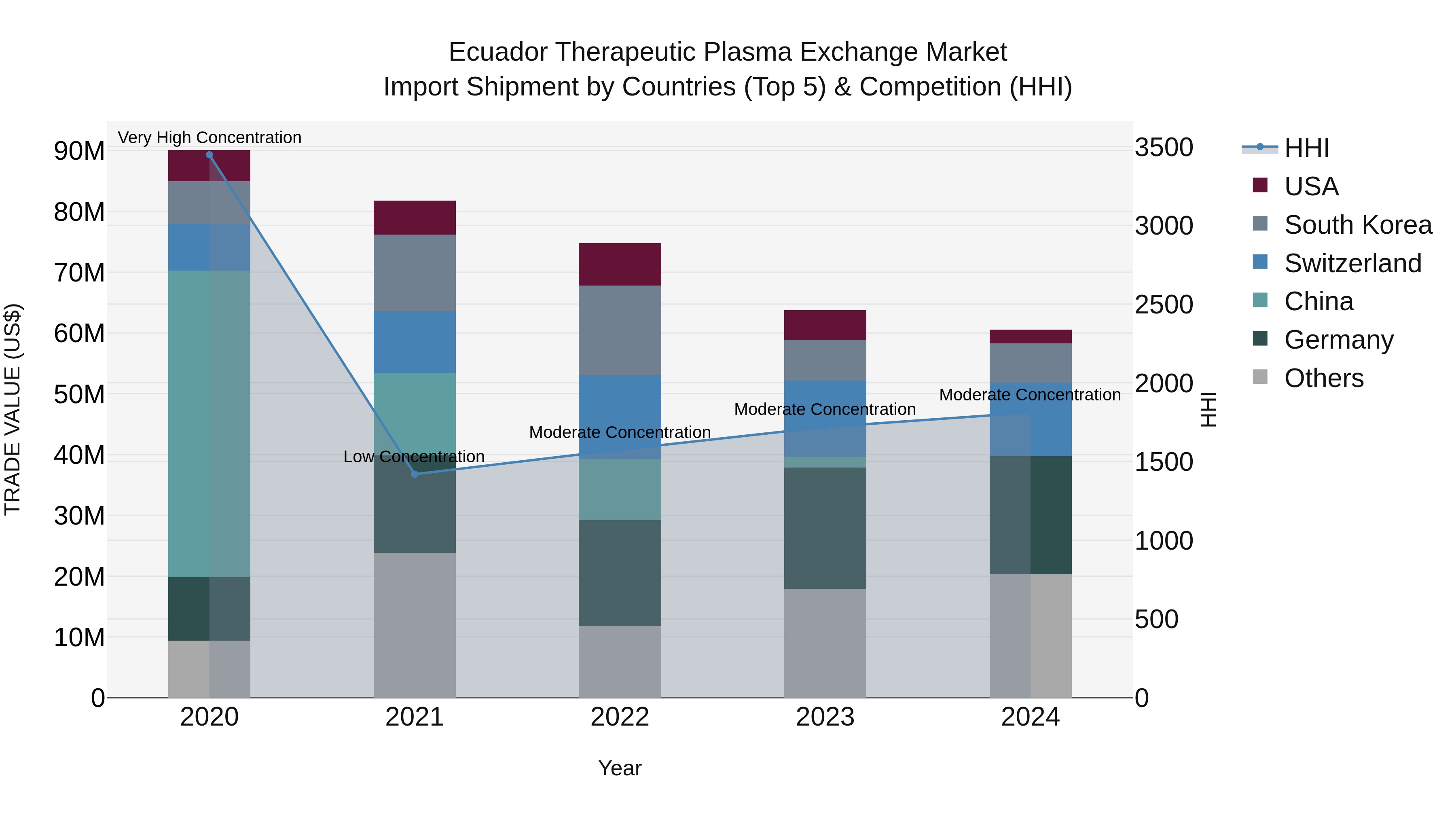 Ecuador Therapeutic Plasma Exchange Market
Import Shipment by Countries (Top 5) & Competition (HHI)

TRADE VALUE (US$)

90M
80M
70M
60M
50M
40M
30M
20M
10M
0

Very High Concentration
Low Concentration
Moderate Concentration
Moderate Concentration
Moderate Concentration

2020
2021
2022
2023
2024

Year

3500
3000
2500
2000
1500
1000
500
0

HHI

HHI
USA
South Korea
Switzerland
China
Germany
Others